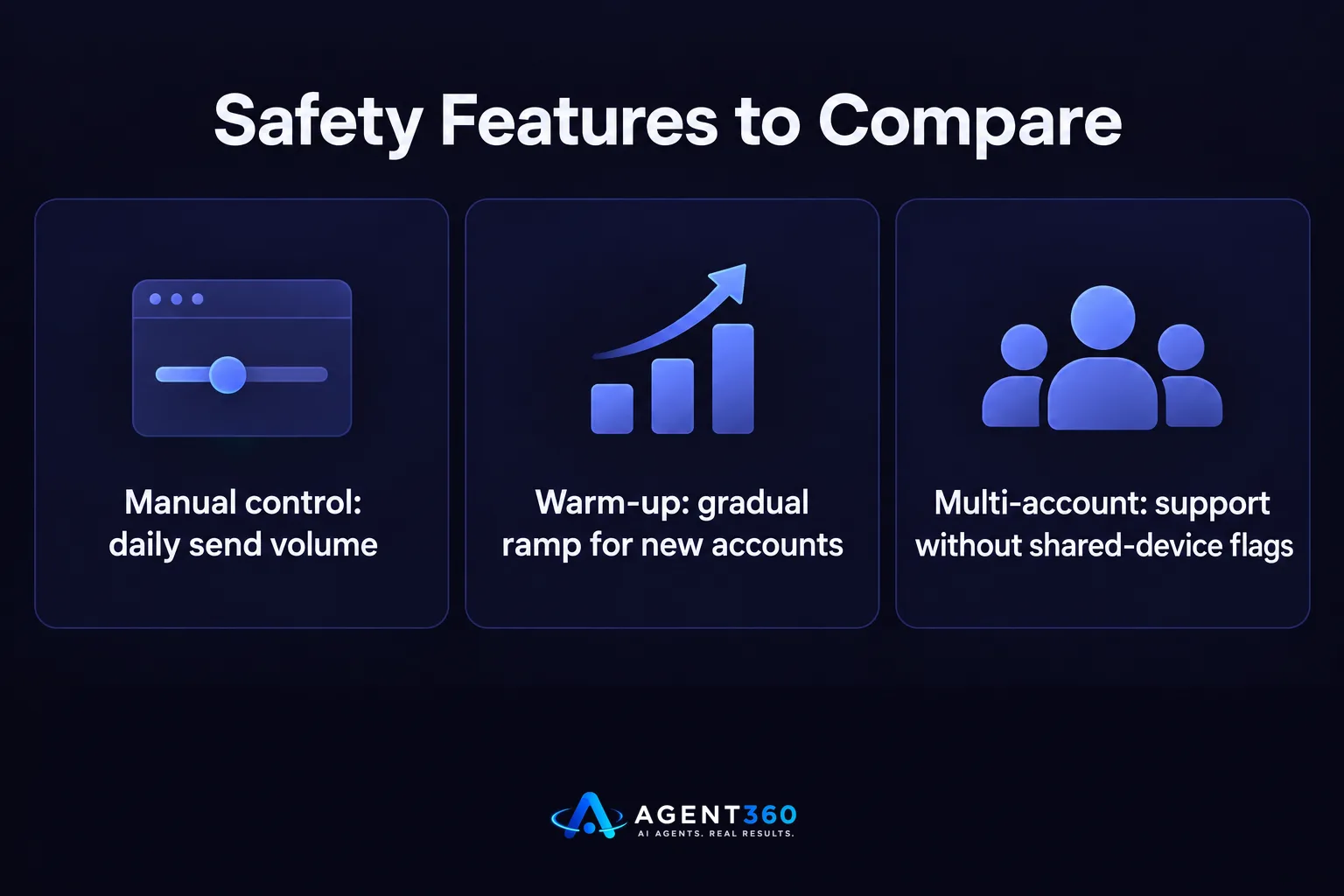 Safety Features to Compare

Manual control: daily send volume

Warm-up: gradual ramp for new accounts

Multi-account: support without shared-device flags

AGENT360
AI AGENTS. REAL RESULTS.